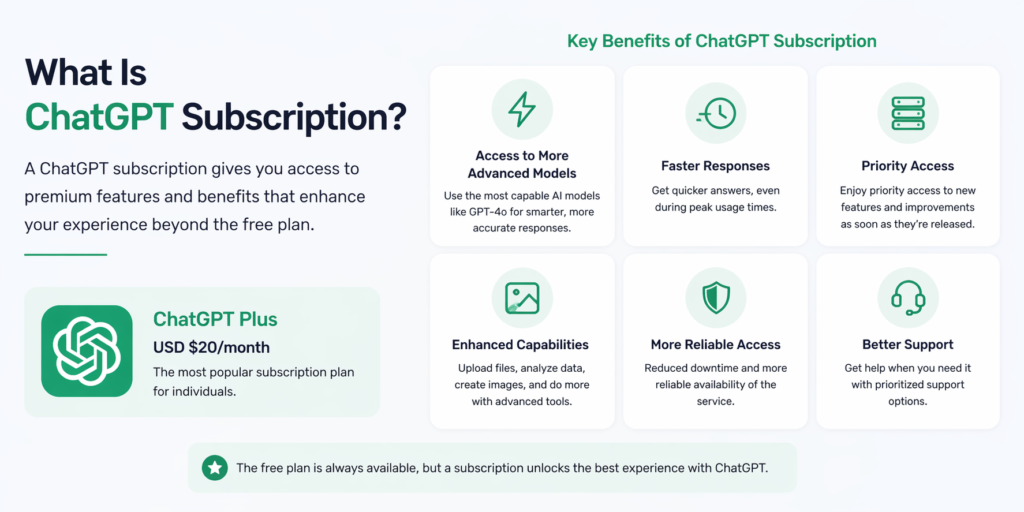 What Is ChatGPT Subscription?

A ChatGPT subscription gives you access to premium features and benefits that enhance your experience beyond the free plan.

ChatGPT Plus
USD $20/month
The most popular subscription plan for individuals.

Key Benefits of ChatGPT Subscription

Access to More Advanced Models
Use the most capable AI models like GPT-4o for smarter, more accurate responses.

Faster Responses
Get quicker answers, even during peak usage times.

Priority Access
Enjoy priority access to new features and improvements as soon as they're released.

Enhanced Capabilities
Upload files, analyze data, create images, and do more with advanced tools.

More Reliable Access
Reduced downtime and more reliable availability of the service.

Better Support
Get help when you need it with prioritized support options.

The free plan is always available, but a subscription unlocks the best experience with ChatGPT.